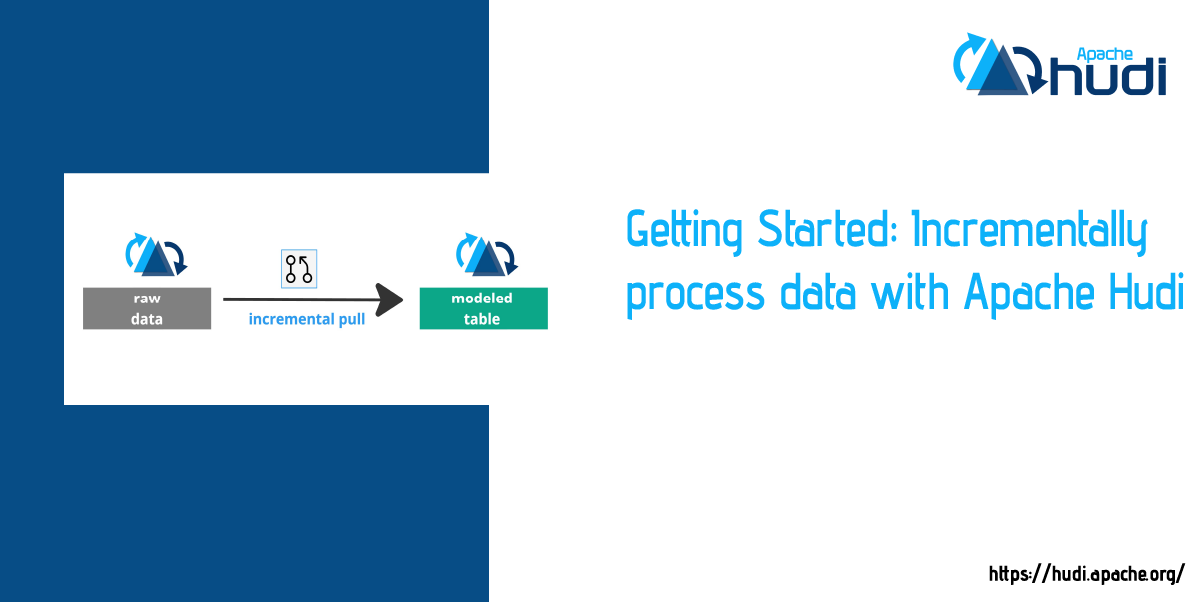 Apache hudi

raw data

incremental pull

modeled table

Getting Started: Incrementally process data with Apache Hudi

https://hudi.apache.org/